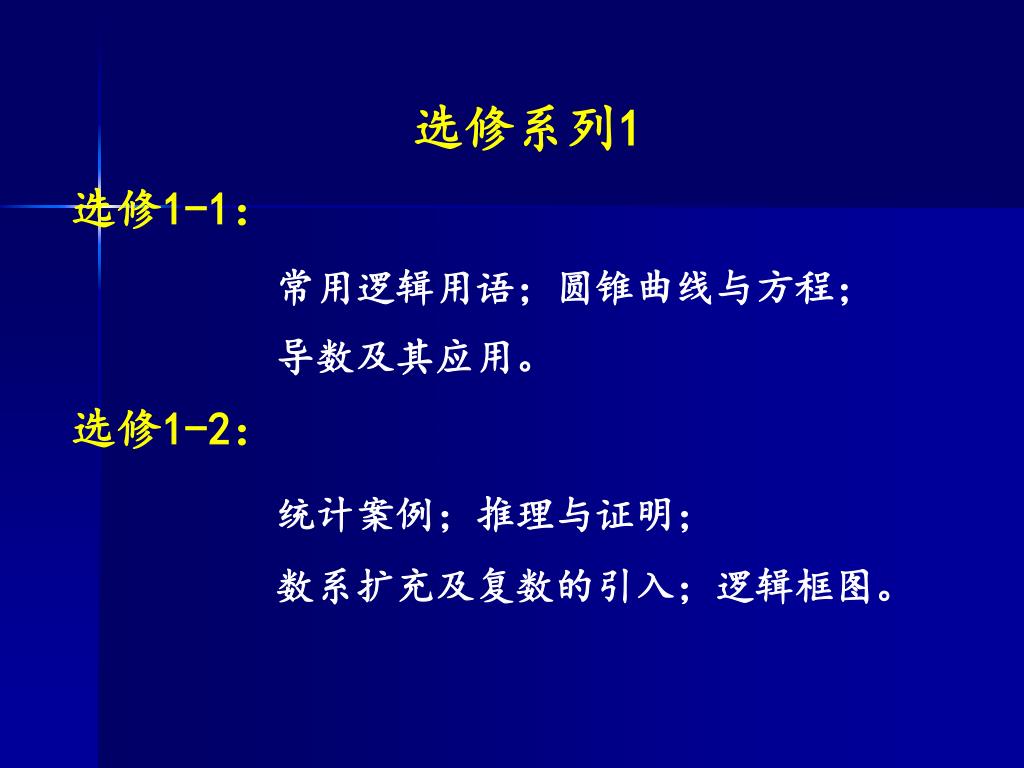 选修系列1

选修1-1：

常用逻辑用语；圆锥曲线与方程；
导数及其应用。

选修1-2：

统计案例；推理与证明；
数系扩充及复数的引入；逻辑框图。